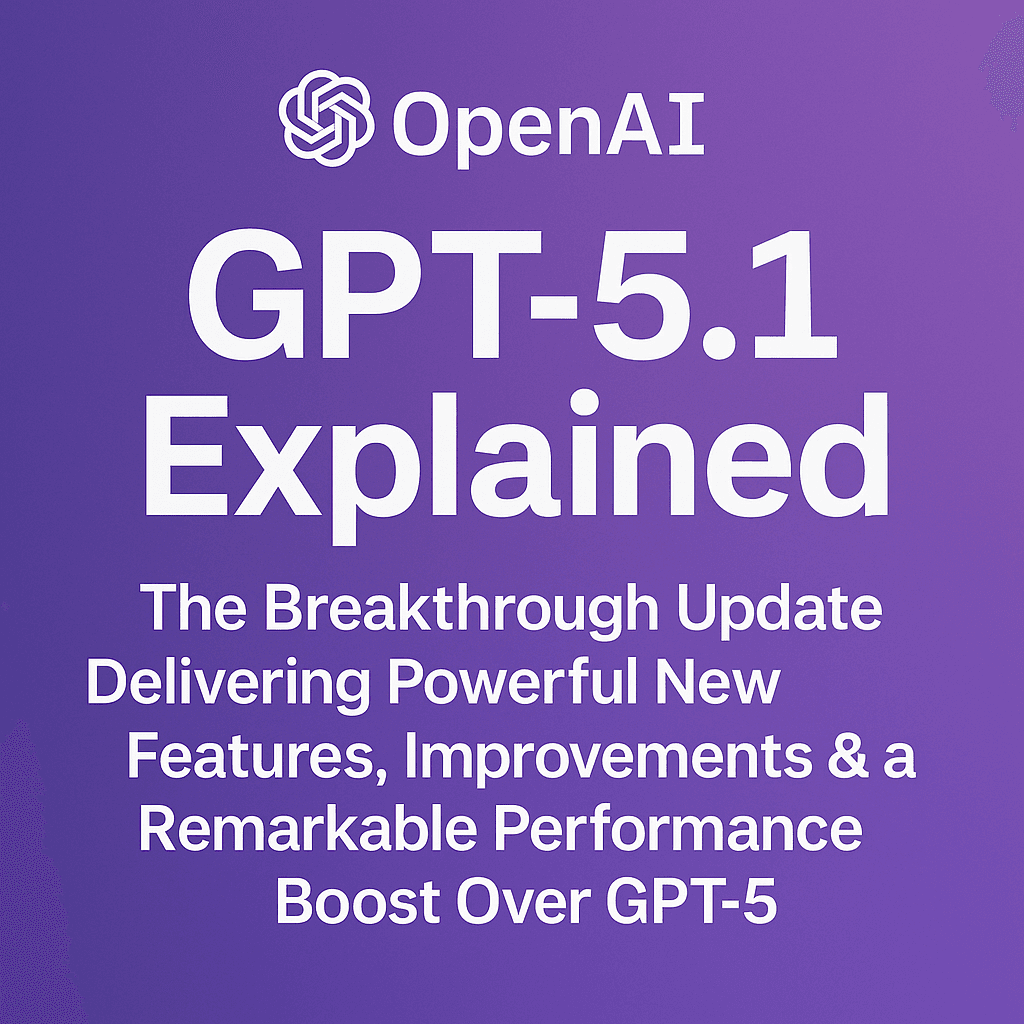 OpenAI

GPT-5.1 Explained

The Breakthrough Update Delivering Powerful New Features, Improvements & a Remarkable Performance Boost Over GPT-5